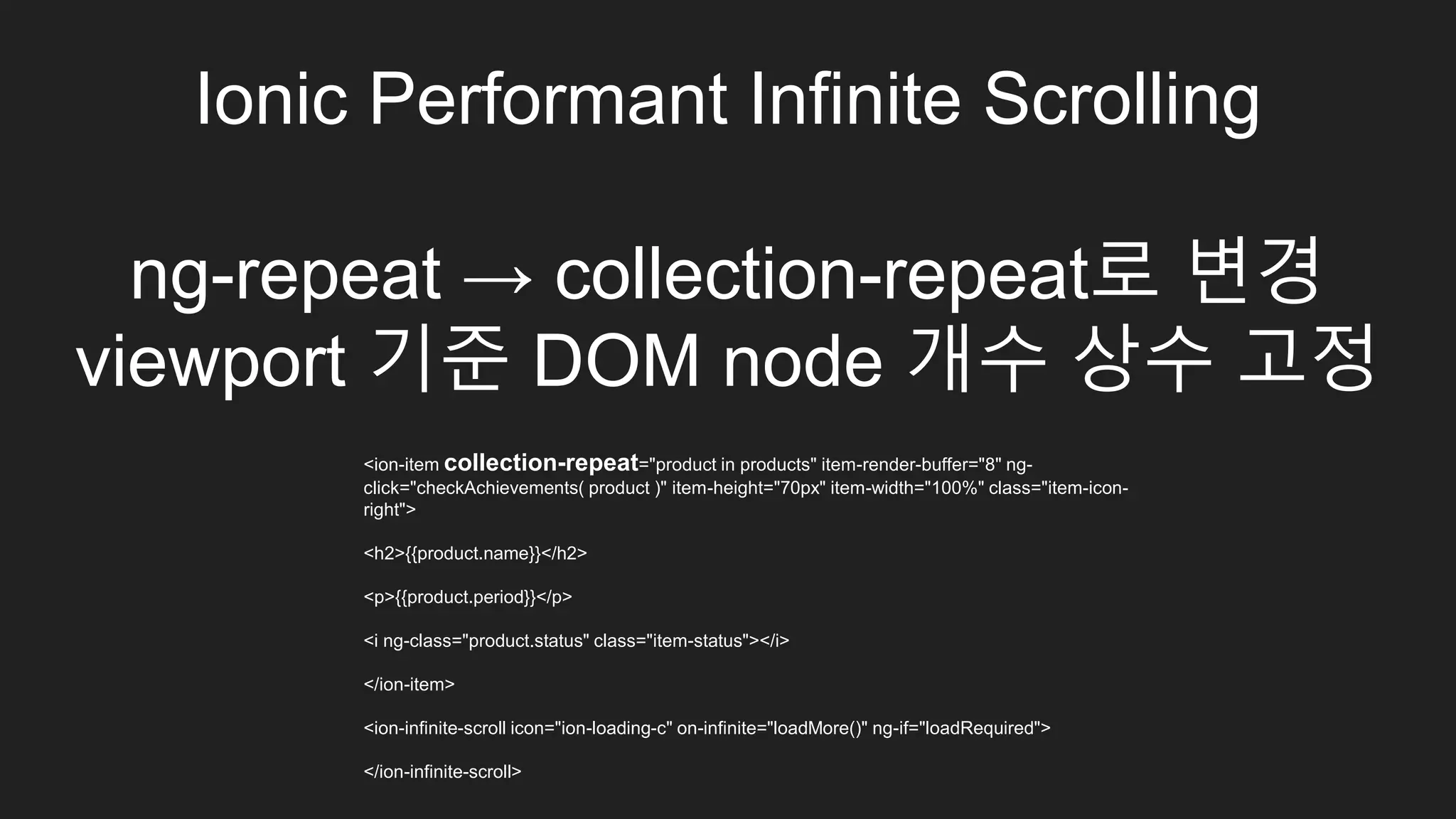 Ionic Performant Infinite Scrolling

ng-repeat → collection-repeat로 변경
viewport 기준 DOM node 개수 상수 고정

<ion-item collection-repeat="product in products" item-render-buffer="8" ng-click="checkAchievements( product )" item-height="70px" item-width="100%" class="item-icon-right">

<h2>{{product.name}}</h2>

<p>{{product.period}}</p>

<i ng-class="product.status" class="item-status"></i>

</ion-item>

<ion-infinite-scroll icon="ion-loading-c" on-infinite="loadMore()" ng-if="loadRequired">

</ion-infinite-scroll>